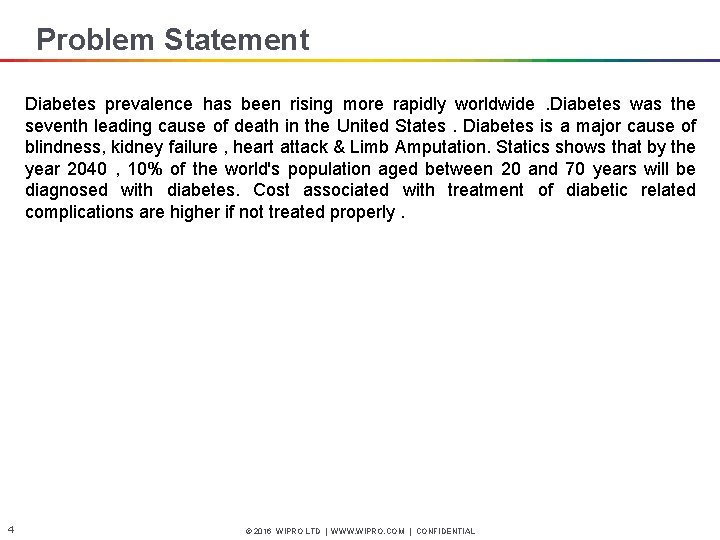 Problem Statement

Diabetes prevalence has been rising more rapidly worldwide .Diabetes was the seventh leading cause of death in the United States . Diabetes is a major cause of blindness, kidney failure , heart attack & Limb Amputation. Statics shows that by the year 2040 , 10% of the world's population aged between 20 and 70 years will be diagnosed with diabetes. Cost associated with treatment of diabetic related complications are higher if not treated properly .

4

© 2016 WIPRO LTD | WWW.WIPRO.COM | CONFIDENTIAL